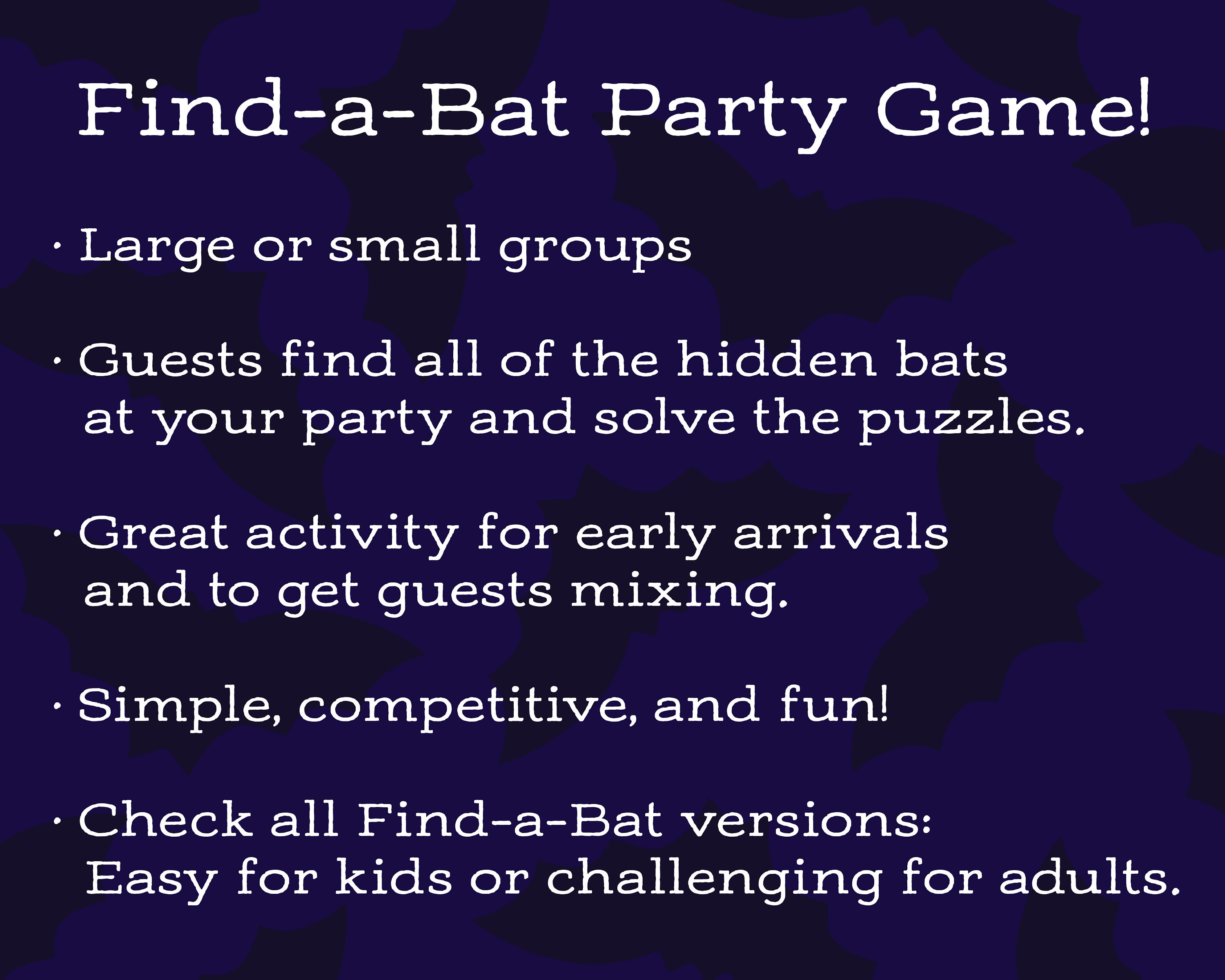 Find-a-Bat Party Game!

· Large or small groups

· Guests find all of the hidden bats at your party and solve the puzzles.

· Great activity for early arrivals and to get guests mixing.

· Simple, competitive, and fun!

· Check all Find-a-Bat versions: Easy for kids or challenging for adults.